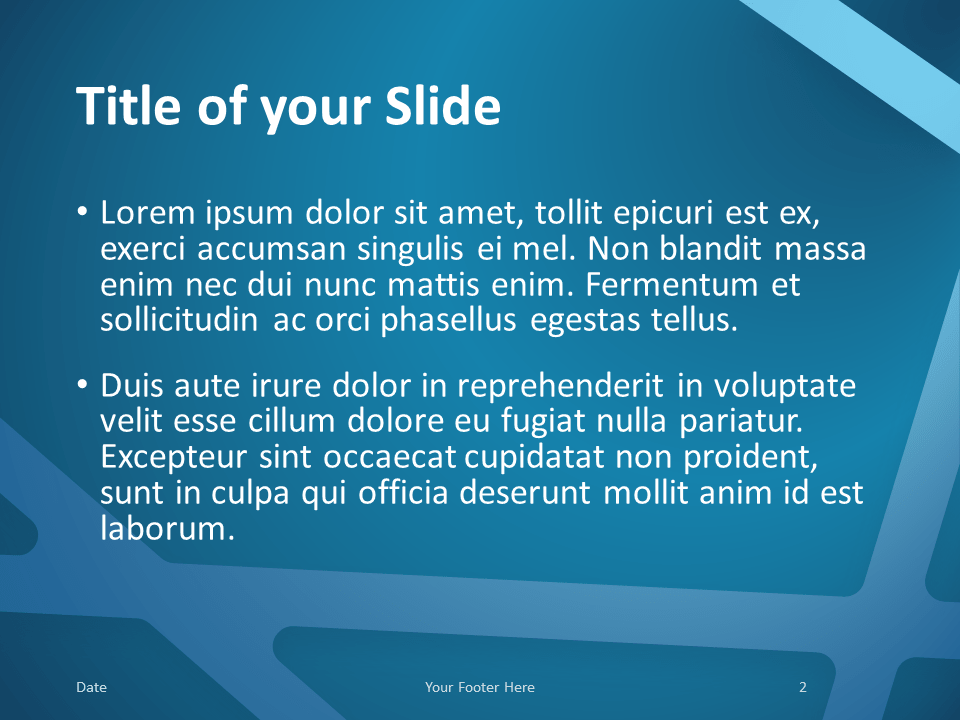 Title of your Slide

• Lorem ipsum dolor sit amet, tollit epicuri est ex, exerci accumsan singulis ei mel. Non blandit massa enim nec dui nunc mattis enim. Fermentum et sollicitudin ac orci phasellus egestas tellus.

• Duis aute irure dolor in reprehenderit in voluptate velit esse cillum dolore eu fugiat nulla pariatur. Excepteur sint occaecat cupidatat non proident, sunt in culpa qui officia deserunt mollit anim id est laborum.

Date

Your Footer Here

2